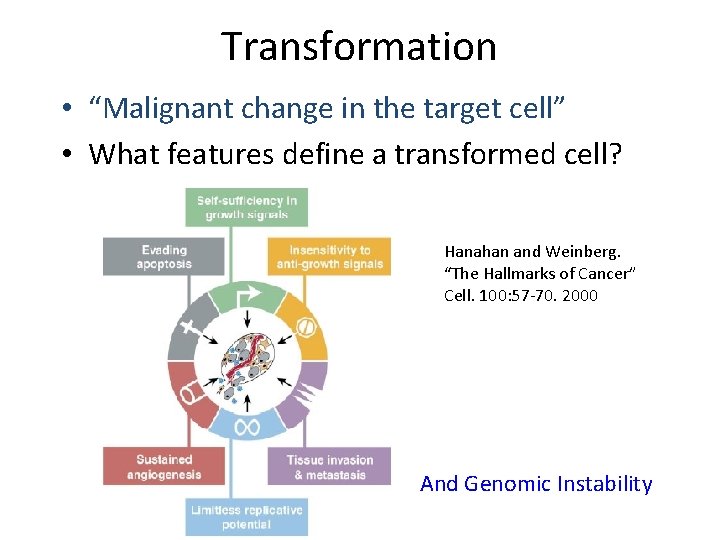 Transformation

• "Malignant change in the target cell"
• What features define a transformed cell?

Self-sufficiency in growth signals

Evading apoptosis

Insensitivity to anti-growth signals

Sustained angiogenesis

Tissue invasion & metastasis

Limitless replicative potential

Hanahan and Weinberg. "The Hallmarks of Cancer" Cell. 100:57-70. 2000

And Genomic Instability